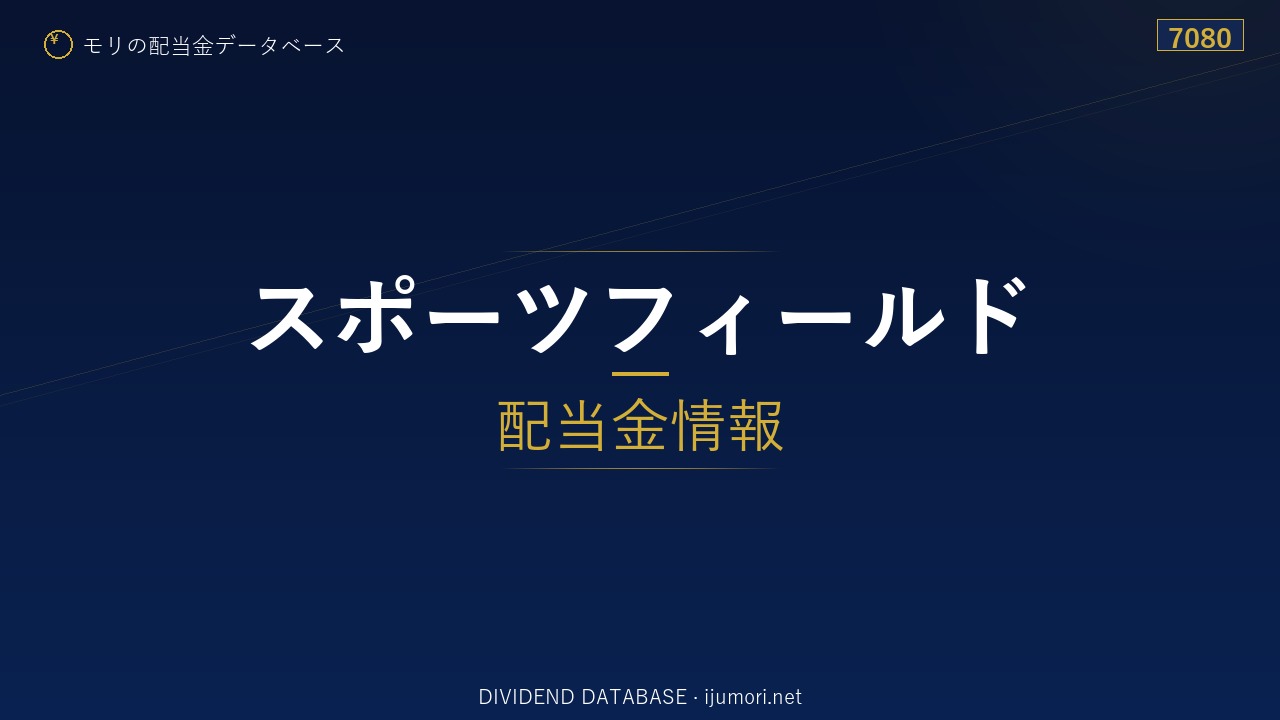 ¥ モリの配当金データベース

7080

スポーツフィールド

配当金情報

DIVIDEND DATABASE · ijumori.net